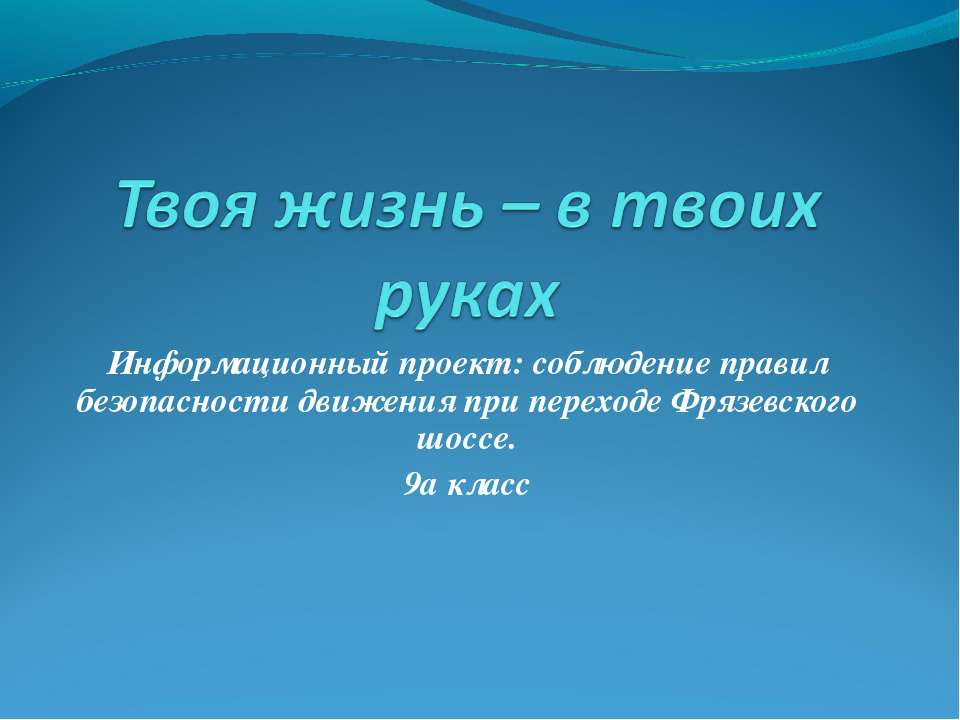 Твоя жизнь – в твоих руках

Информационный проект: соблюдение правил безопасности движения при переходе Фрязевского шоссе.

9а класс